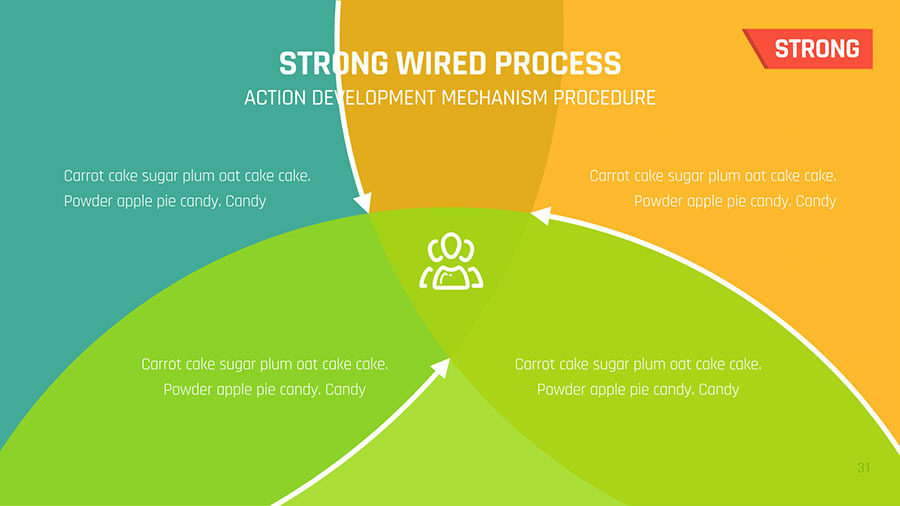 STRONG

STRONG WIRED PROCESS

ACTION DEVELOPMENT MECHANISM PROCEDURE

Carrot cake sugar plum oat cake cake. Powder apple pie candy. Candy

Carrot cake sugar plum oat cake cake. Powder apple pie candy. Candy

Carrot cake sugar plum oat cake cake. Powder apple pie candy. Candy

Carrot cake sugar plum oat cake cake. Powder apple pie candy. Candy

31